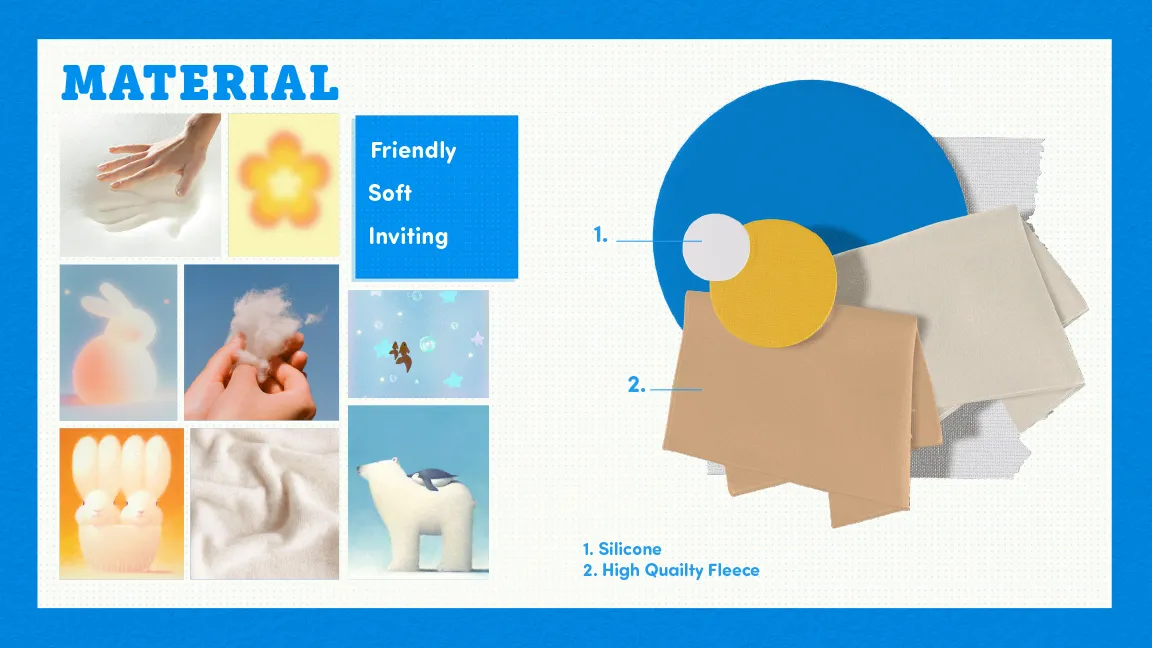 MATERIAL

Friendly
Soft
Inviting

1.

2.

1. Silicone
2. High Quailty Fleece